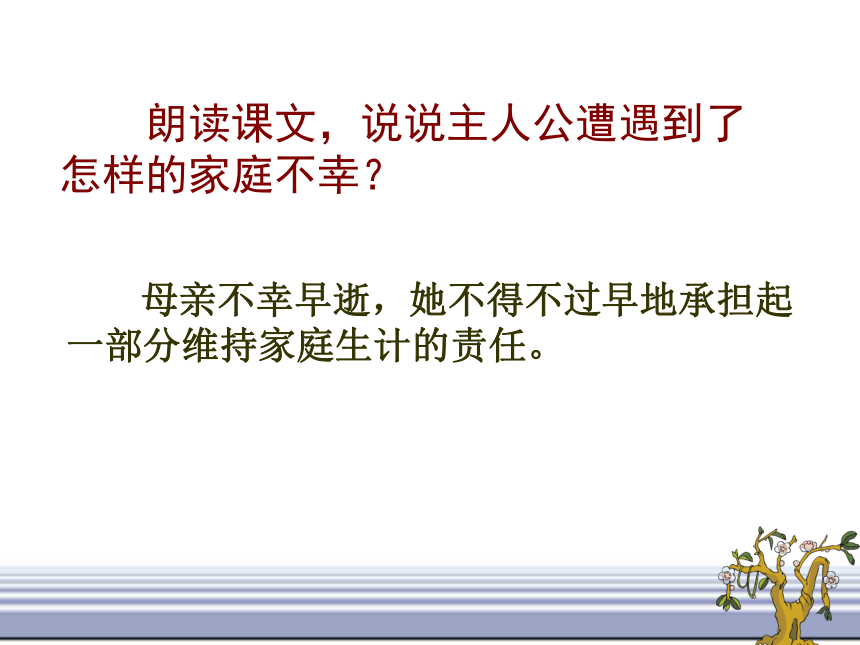 朗读课文，说说主人公遭遇到了怎样的家庭不幸？

母亲不幸早逝，她不得不过早地承担起一部分维持家庭生计的责任。